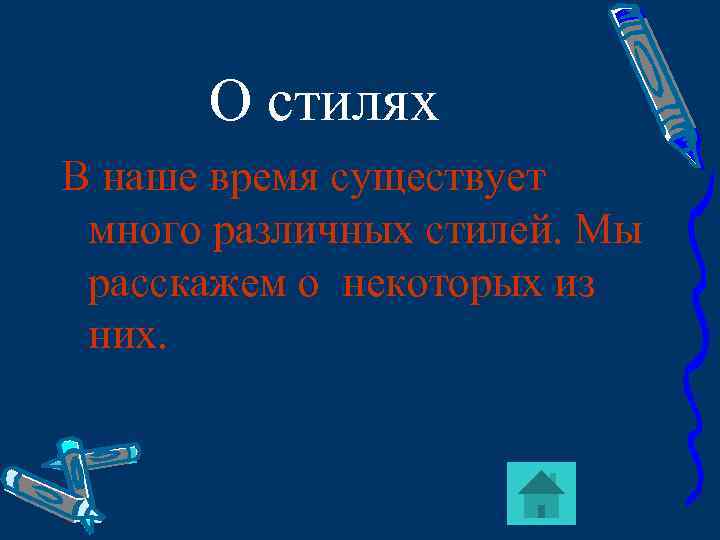 О стилях

В наше время существует много различных стилей. Мы расскажем о некоторых из них.